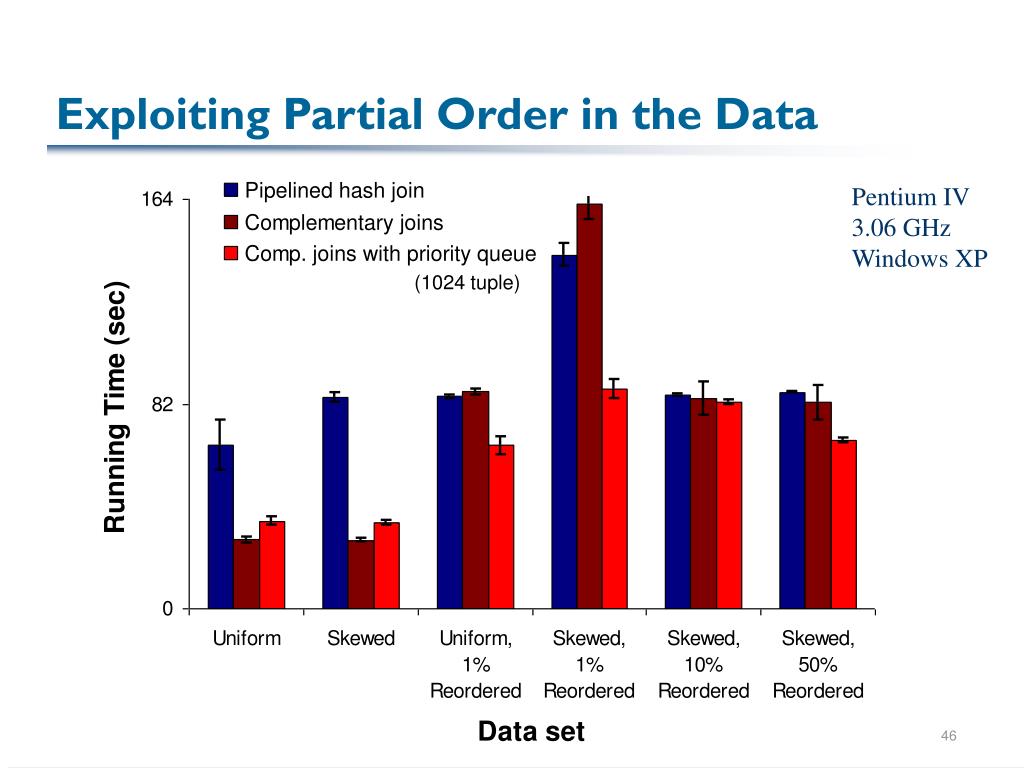 Exploiting Partial Order in the Data

Pipelined hash join
Complementary joins
Comp. joins with priority queue
(1024 tuple)

Pentium IV
3.06 GHz
Windows XP

Running Time (sec)

164
82
0

Uniform
Skewed
Uniform, 1% Reordered
Skewed, 1% Reordered
Skewed, 10% Reordered
Skewed, 50% Reordered

Data set

46